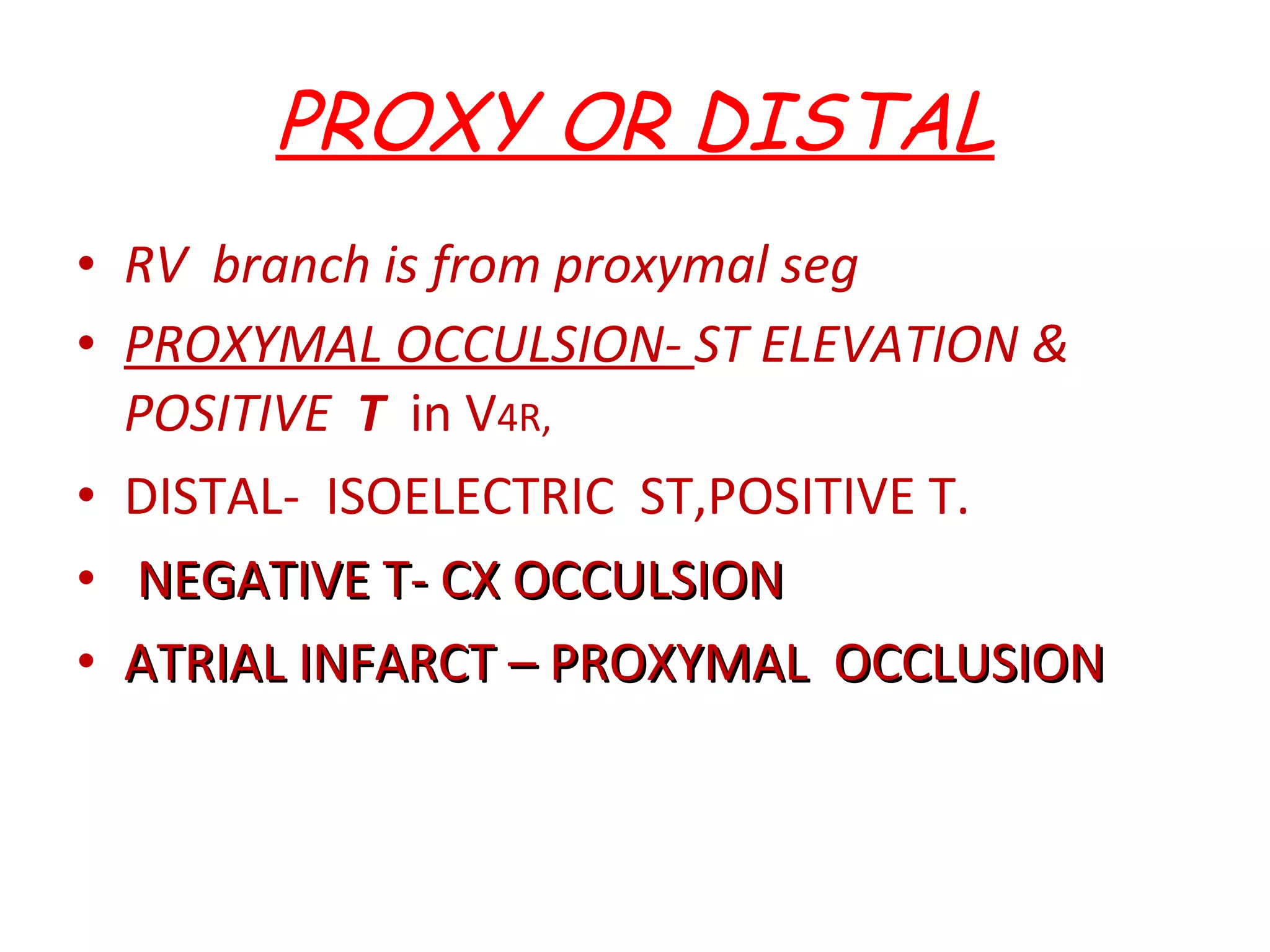 PROXY OR DISTAL

• RV branch is from proxymal seg
• PROXYMAL OCCULSION- ST ELEVATION & POSITIVE T in V4R,
• DISTAL- ISOELECTRIC ST,POSITIVE T.
• NEGATIVE T- CX OCCULSION
• ATRIAL INFARCT – PROXYMAL OCCLUSION